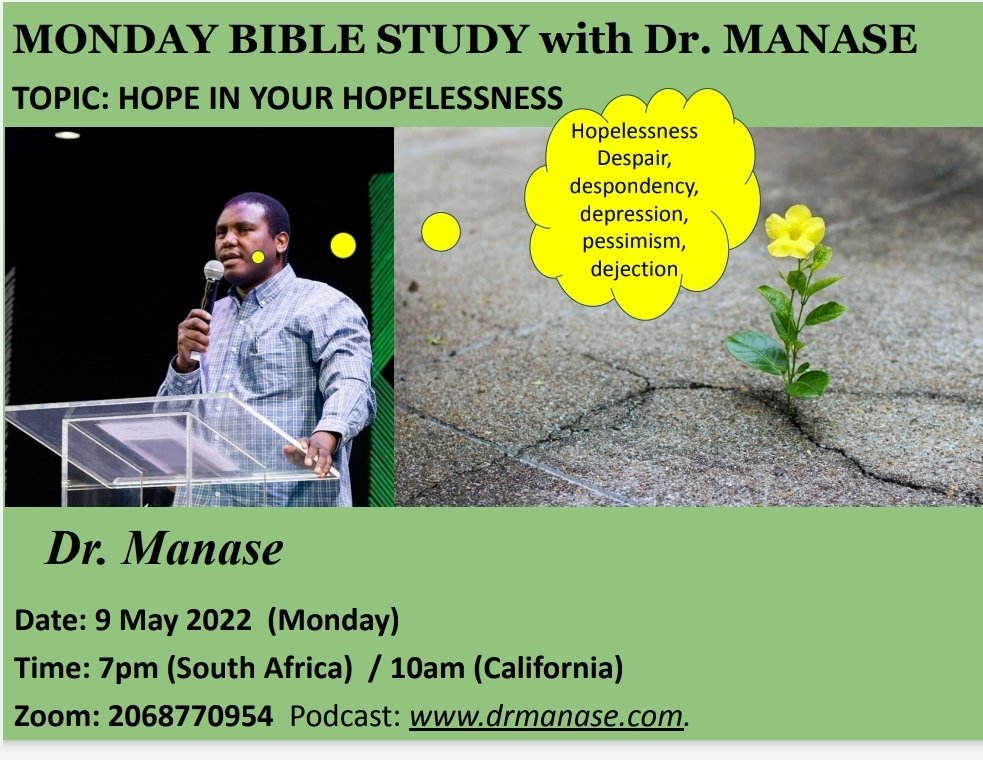 MONDAY BIBLE STUDY with Dr. MANASE

TOPIC: HOPE IN YOUR HOPELESSNESS

Hopelessness
Despair,
despondency,
depression,
pessimism,
dejection

Dr. Manase

Date: 9 May 2022 (Monday)

Time: 7pm (South Africa) / 10am (California)

Zoom: 2068770954 Podcast: www.drmanase.com.